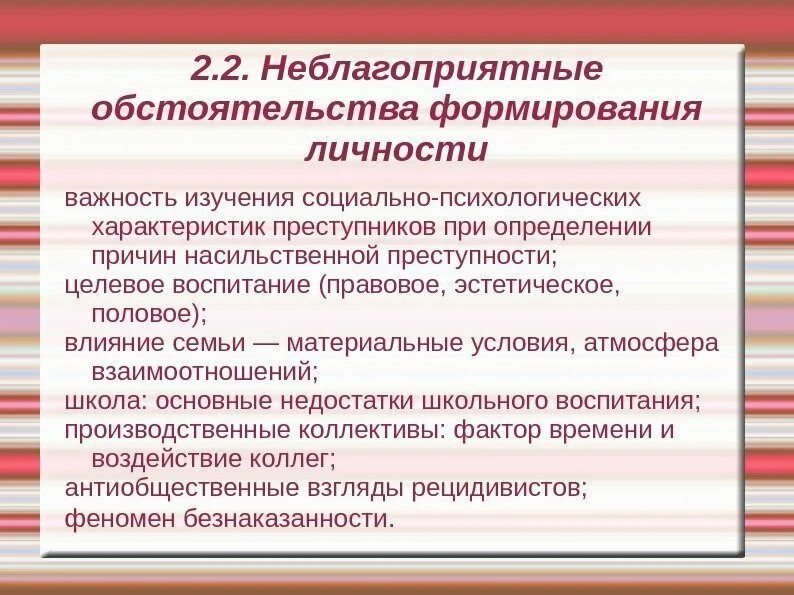 2.2. Неблагоприятные обстоятельства формирования личности

важность изучения социально-психологических характеристик преступников при определении причин насильственной преступности;

целевое воспитание (правовое, эстетическое, половое);

влияние семьи — материальные условия, атмосфера взаимоотношений;

школа: основные недостатки школьного воспитания;

производственные коллективы: фактор времени и воздействие коллег;

антиобщественные взгляды рецидивистов;

феномен безнаказанности.